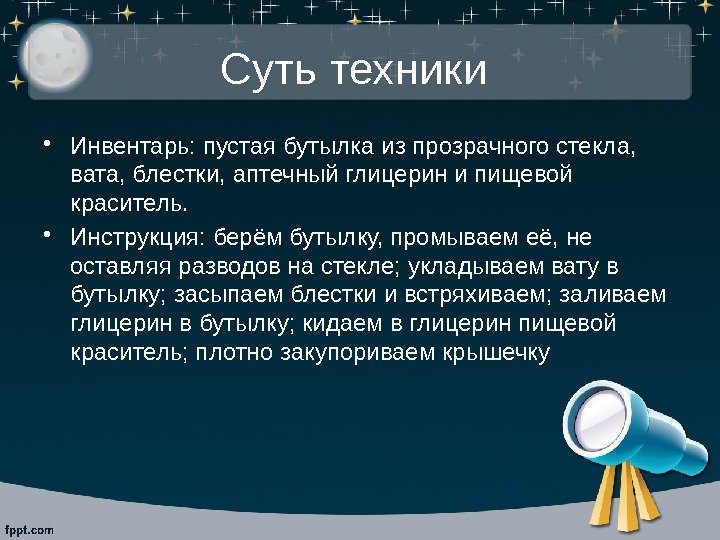 Суть техники

• Инвентарь: пустая бутылка из прозрачного стекла, вата, блестки, аптечный глицерин и пищевой краситель.

• Инструкция: берём бутылку, промываем её, не оставляя разводов на стекле; укладываем вату в бутылку; засыпаем блестки и встряхиваем; заливаем глицерин в бутылку; кидаем в глицерин пищевой краситель; плотно закупориваем крышечку

fppt.com